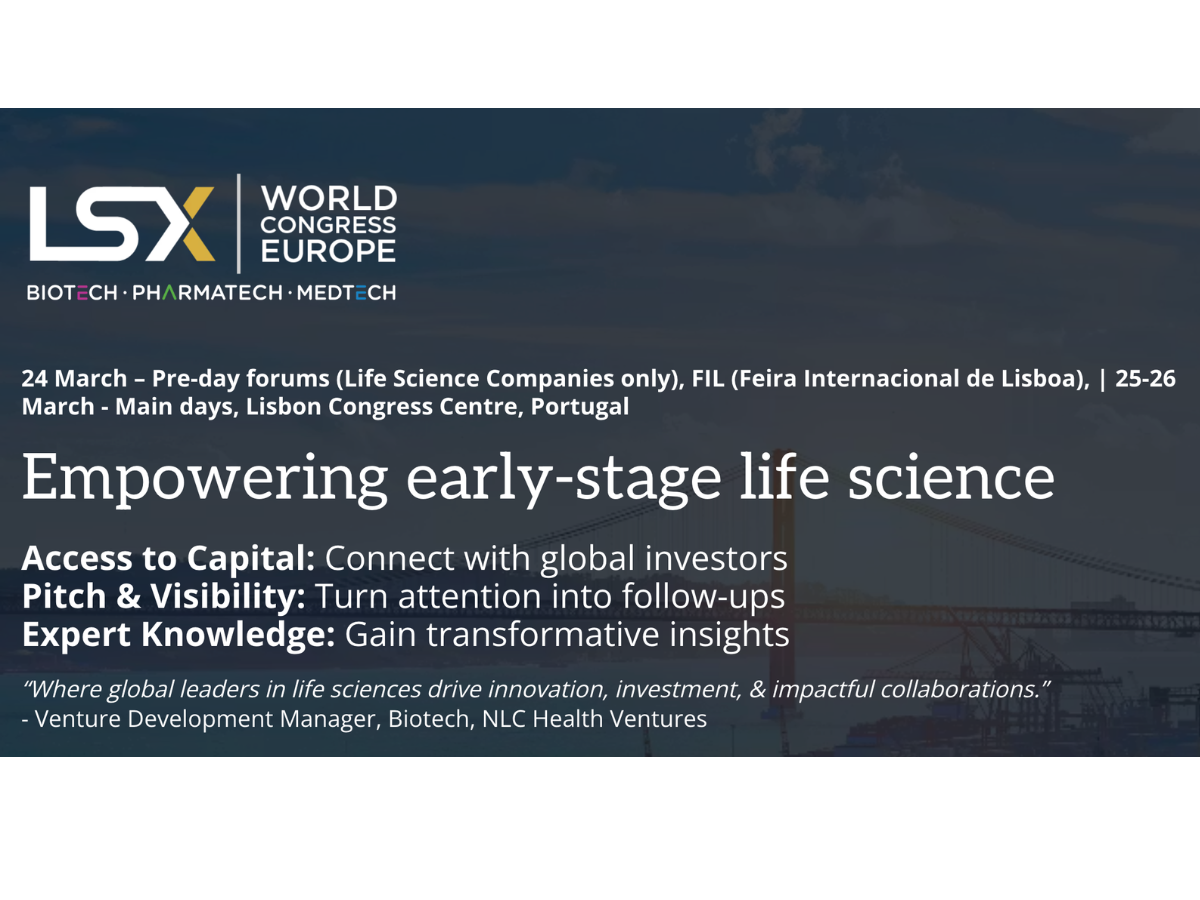 LSX WORLD CONGRESS EUROPE

BIOTECH · PHARMATECH · MEDTECH

24 March – Pre-day forums (Life Science Companies only), FIL (Feira Internacional de Lisboa), | 25-26 March - Main days, Lisbon Congress Centre, Portugal

Empowering early-stage life science

Access to Capital: Connect with global investors
Pitch & Visibility: Turn attention into follow-ups
Expert Knowledge: Gain transformative insights

"Where global leaders in life sciences drive innovation, investment, & impactful collaborations."
- Venture Development Manager, Biotech, NLC Health Ventures